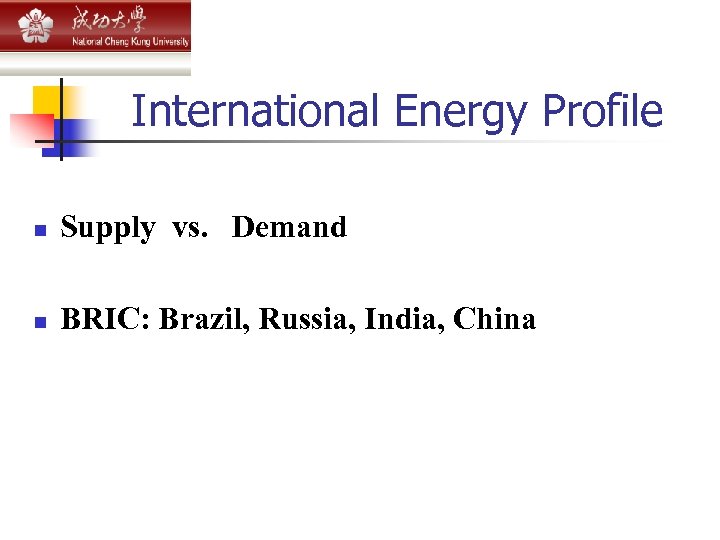 成功大學
National Cheng Kung University

International Energy Profile

Supply vs. Demand

BRIC: Brazil, Russia, India, China